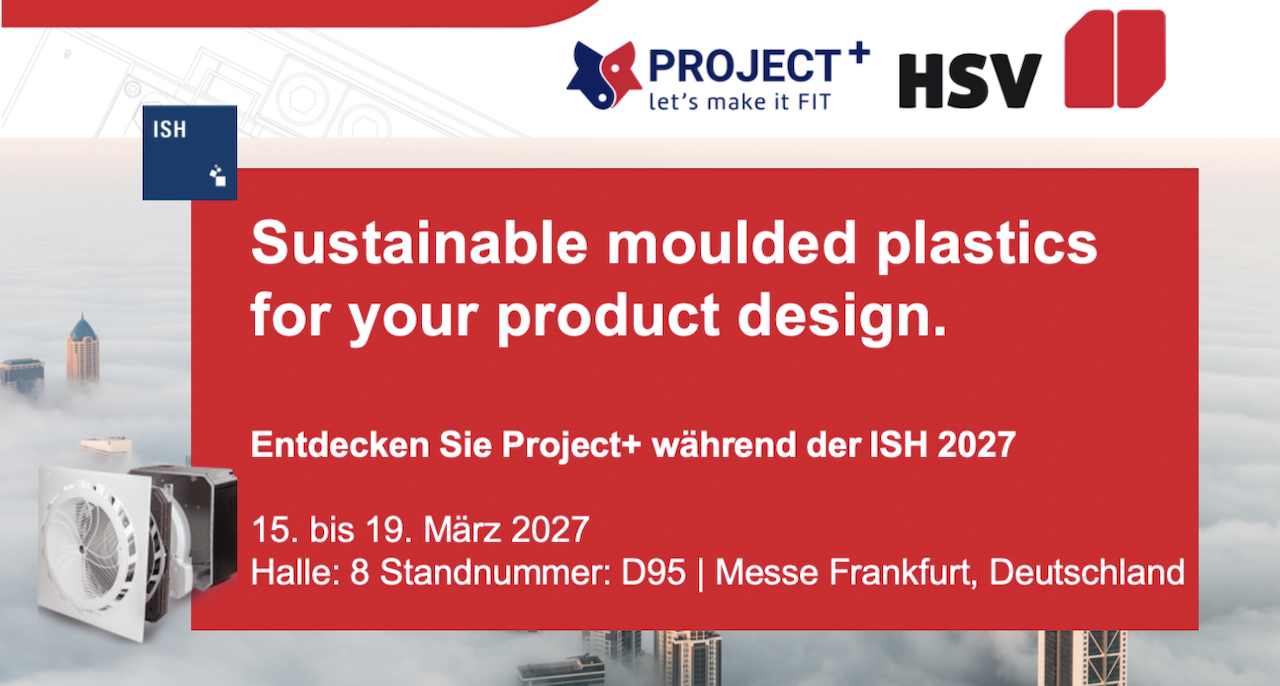 PROJECT+
let's make it FIT
HSV

ISH

Sustainable moulded plastics for your product design.

Entdecken Sie Project+ während der ISH 2027

15. bis 19. März 2027
Halle: 8 Standnummer: D95 | Messe Frankfurt, Deutschland